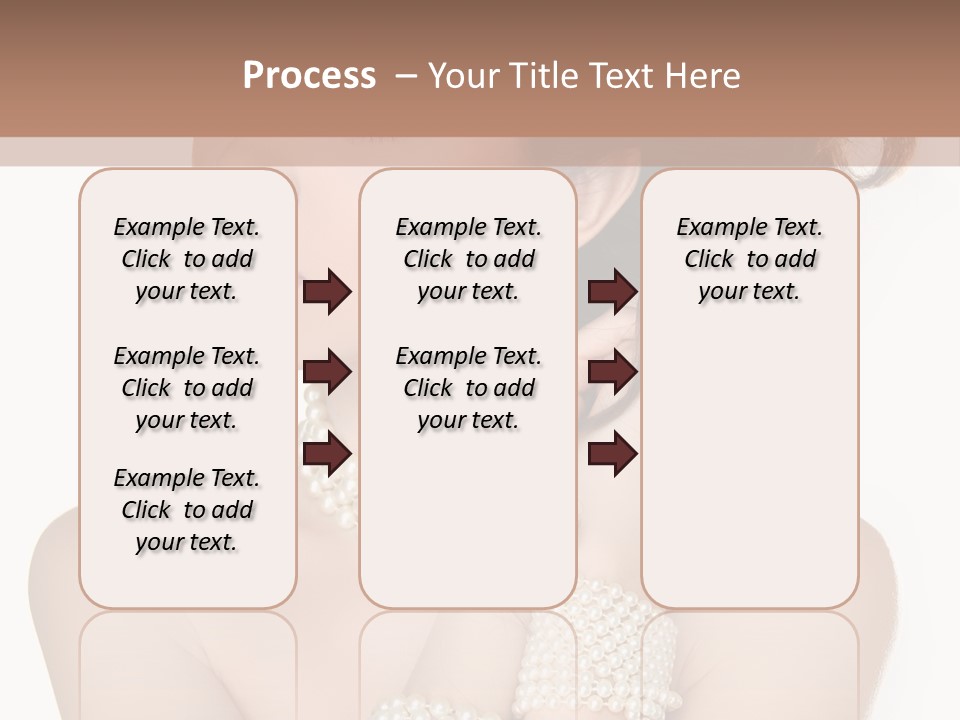 Process – Your Title Text Here

Example Text. Click to add your text.

Example Text. Click to add your text.

Example Text. Click to add your text.

Example Text. Click to add your text.

Example Text. Click to add your text.

Example Text. Click to add your text.